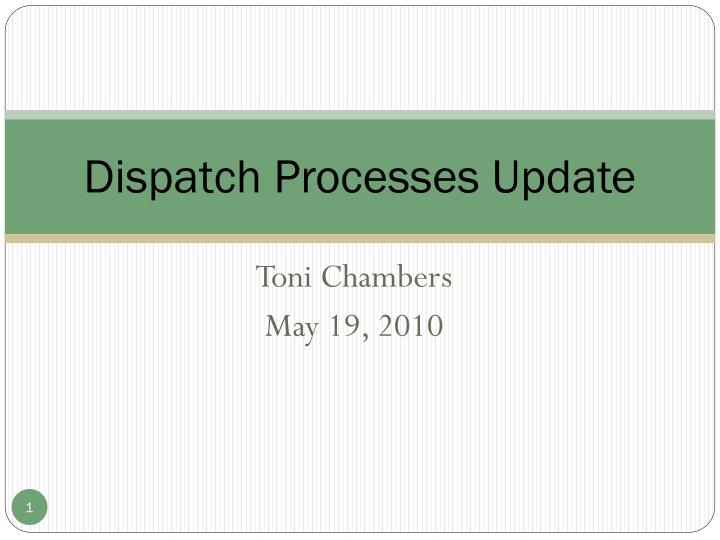 Dispatch Processes Update

Toni Chambers
May 19, 2010

1